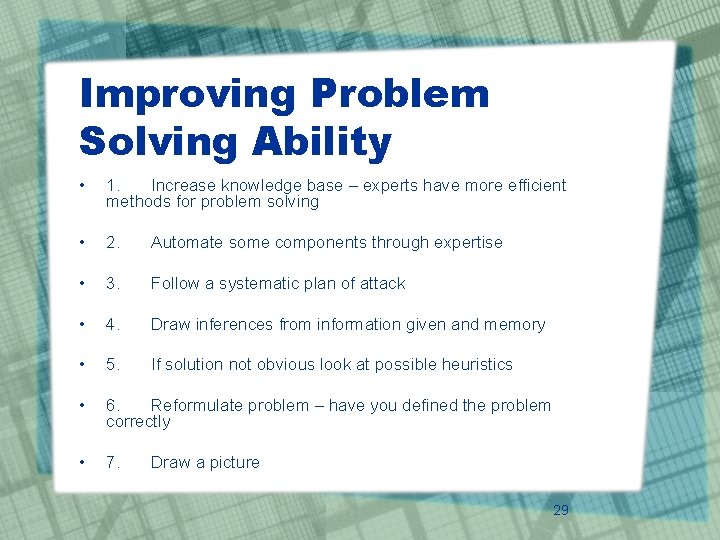 Improving Problem Solving Ability

• 1. Increase knowledge base – experts have more efficient methods for problem solving

• 2. Automate some components through expertise

• 3. Follow a systematic plan of attack

• 4. Draw inferences from information given and memory

• 5. If solution not obvious look at possible heuristics

• 6. Reformulate problem – have you defined the problem correctly

• 7. Draw a picture

29